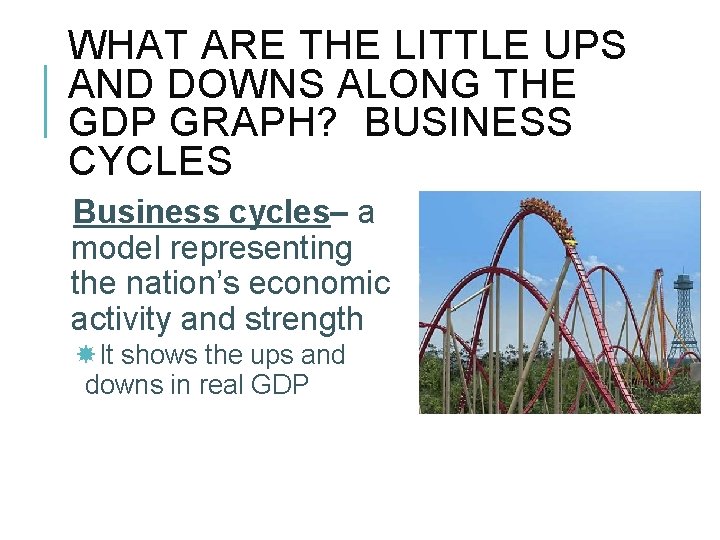 WHAT ARE THE LITTLE UPS AND DOWNS ALONG THE GDP GRAPH? BUSINESS CYCLES

Business cycles– a model representing the nation's economic activity and strength

It shows the ups and downs in real GDP